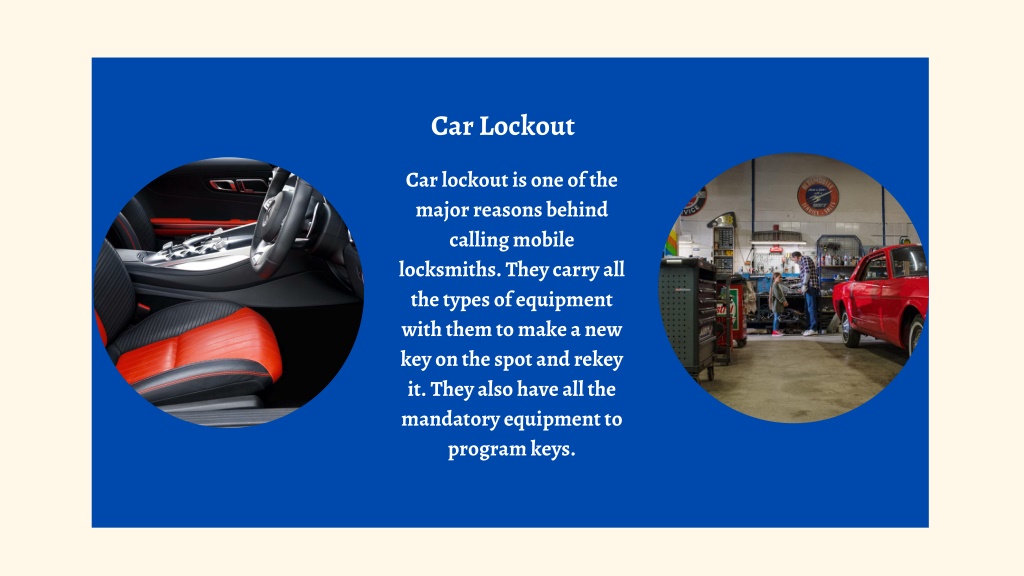 Car Lockout

Car lockout is one of the major reasons behind calling mobile locksmiths. They carry all the types of equipment with them to make a new key on the spot and rekey it. They also have all the mandatory equipment to program keys.